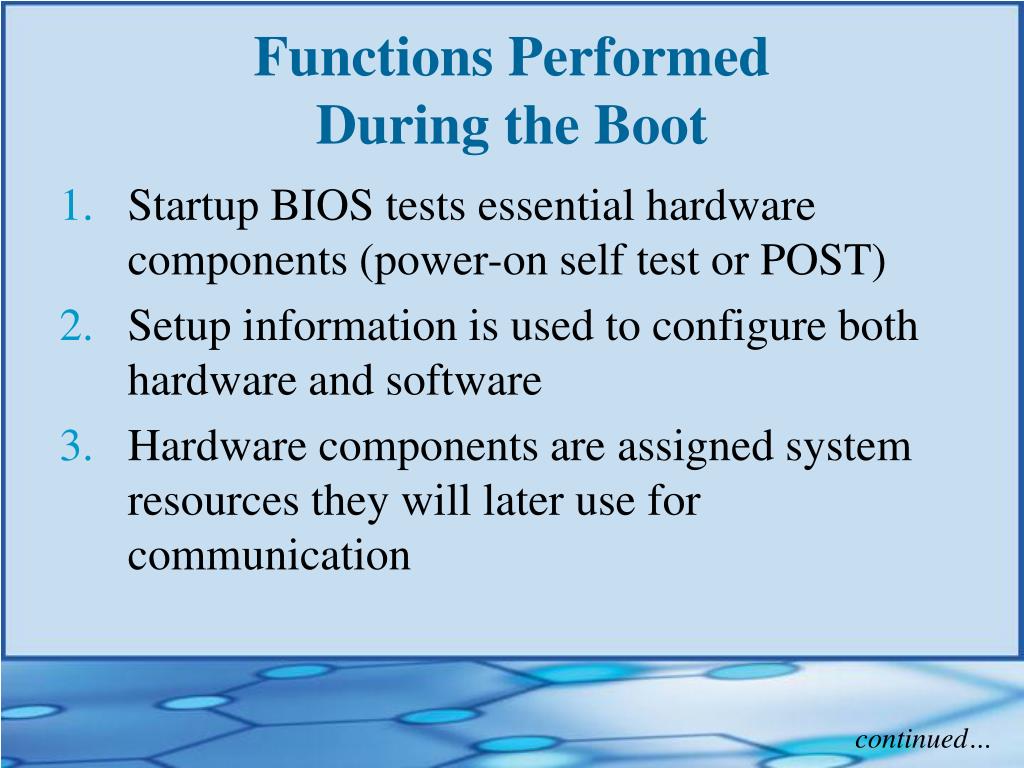 Functions Performed
During the Boot

1. Startup BIOS tests essential hardware components (power-on self test or POST)
2. Setup information is used to configure both hardware and software
3. Hardware components are assigned system resources they will later use for communication

continued…